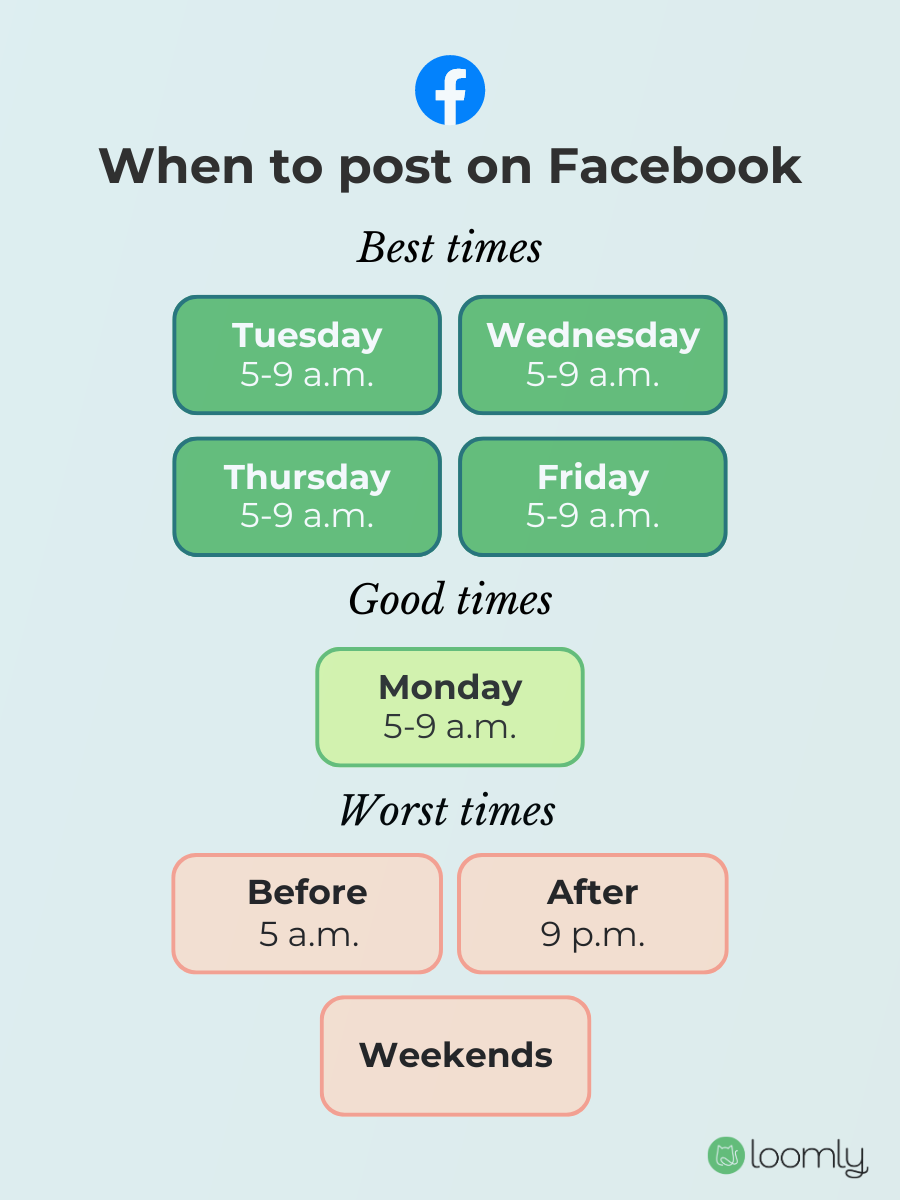 When to post on Facebook

Best times

Tuesday
5-9 a.m.

Wednesday
5-9 a.m.

Thursday
5-9 a.m.

Friday
5-9 a.m.

Good times

Monday
5-9 a.m.

Worst times

Before
5 a.m.

After
9 p.m.

Weekends

loomly